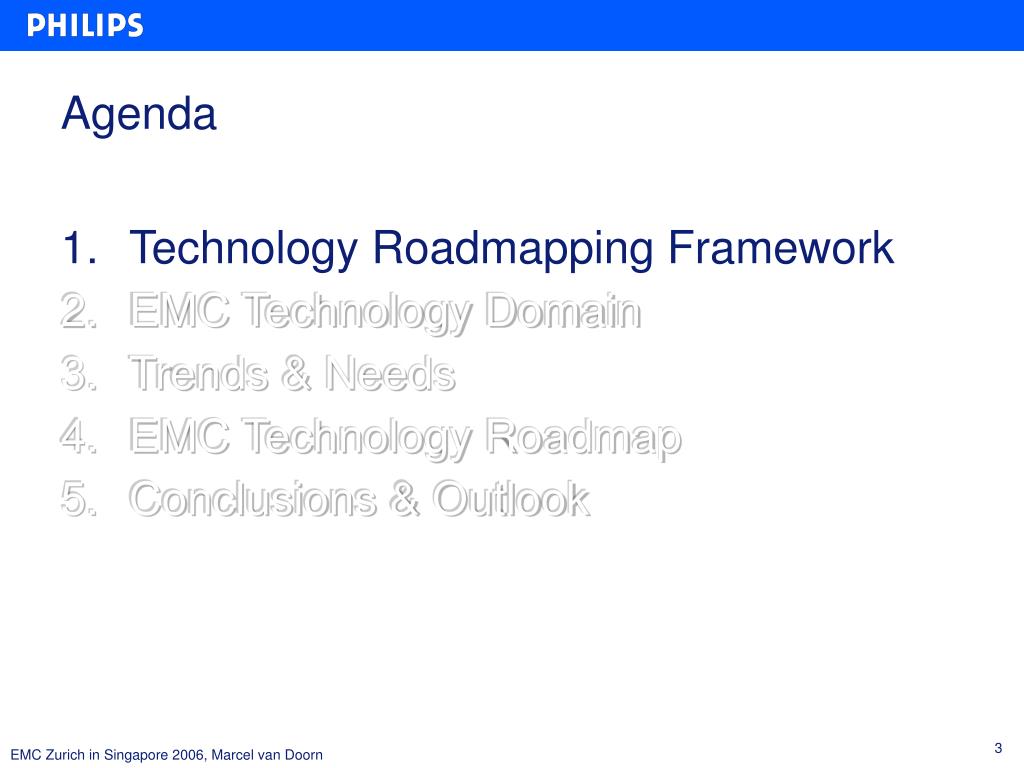 PHILIPS

Agenda

1. Technology Roadmapping Framework
2. EMC Technology Domain
3. Trends & Needs
4. EMC Technology Roadmap
5. Conclusions & Outlook

EMC Zurich in Singapore 2006, Marcel van Doorn

3